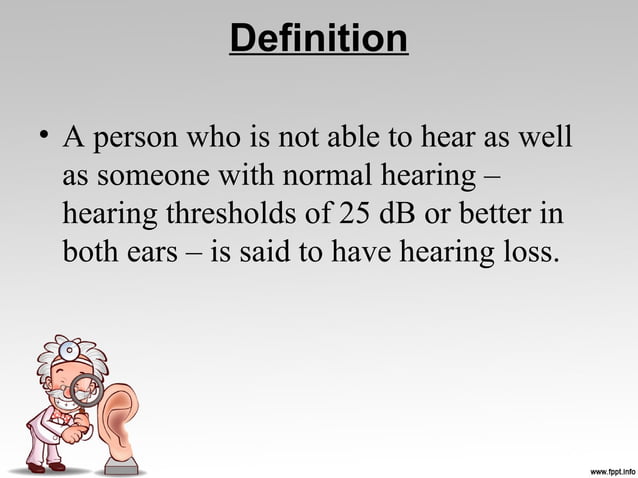 Definition

• A person who is not able to hear as well as someone with normal hearing – hearing thresholds of 25 dB or better in both ears – is said to have hearing loss.

www.fppt.info